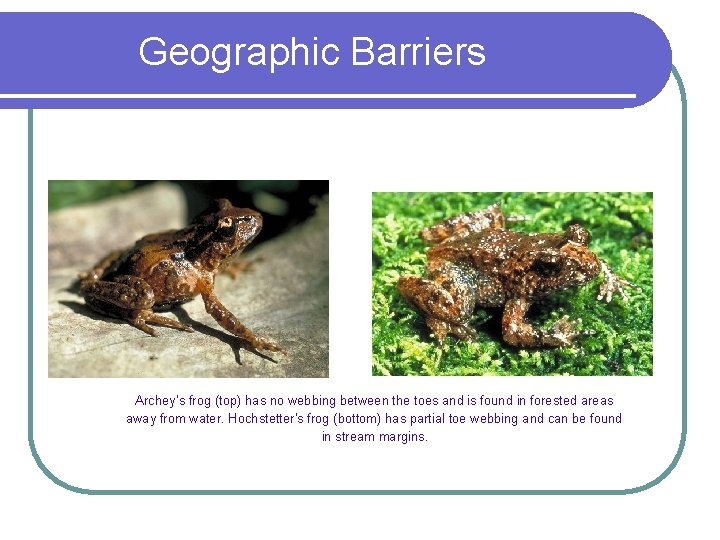 Geographic Barriers

Archey's frog (top) has no webbing between the toes and is found in forested areas away from water. Hochstetter's frog (bottom) has partial toe webbing and can be found in stream margins.